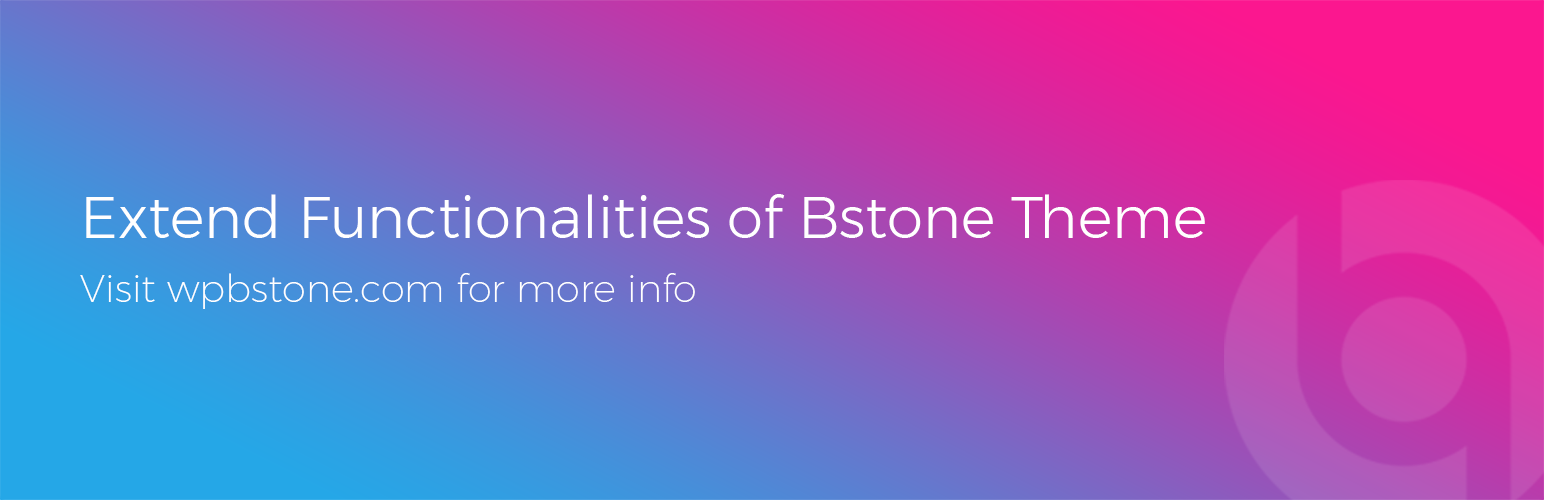 Extend Functionalities of Bstone Theme

Visit wpbstone.com for more info